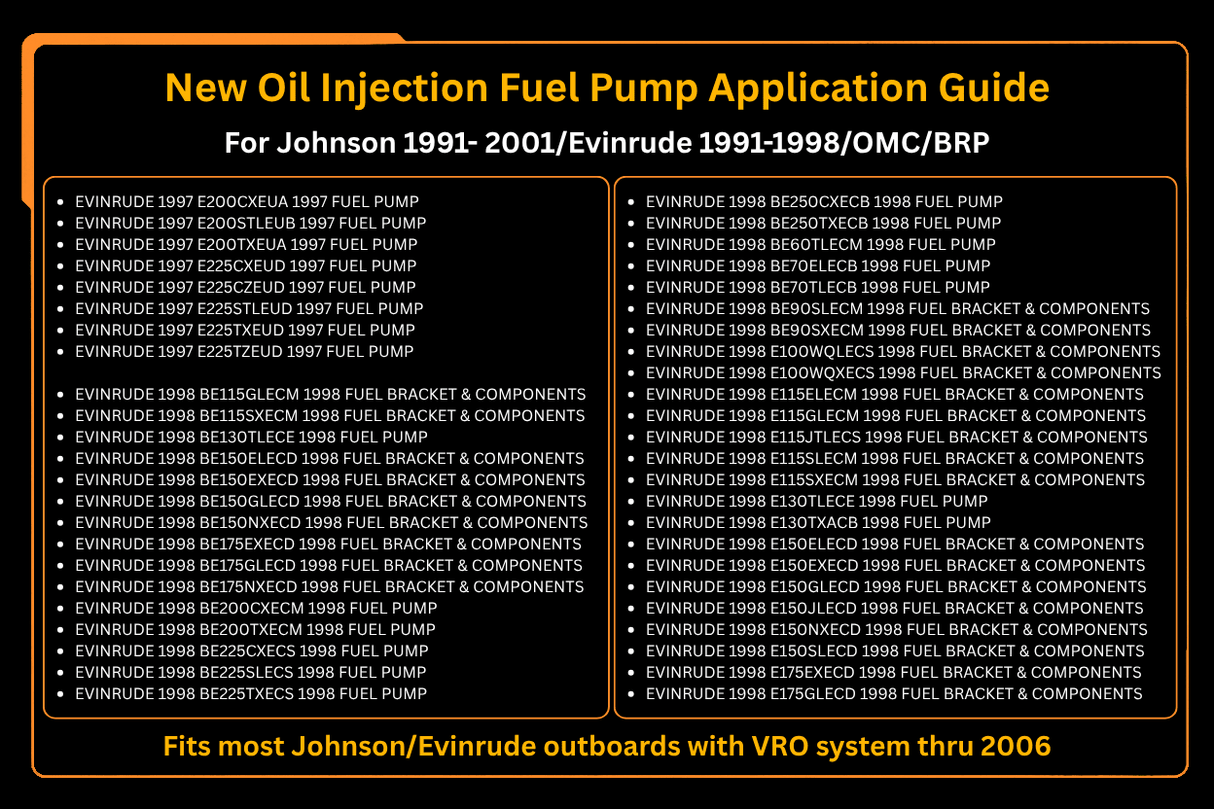 New Oil Injection Fuel Pump Application Guide

For Johnson 1991- 2001/Evinrude 1991-1998/OMC/BRP

- EVINRUDE 1997 E200CXEUA 1997 FUEL PUMP
- EVINRUDE 1997 E200STLEUB 1997 FUEL PUMP
- EVINRUDE 1997 E200TXEUA 1997 FUEL PUMP
- EVINRUDE 1997 E225CXEUD 1997 FUEL PUMP
- EVINRUDE 1997 E225CZEUD 1997 FUEL PUMP
- EVINRUDE 1997 E225STLEUD 1997 FUEL PUMP
- EVINRUDE 1997 E225TXEUD 1997 FUEL PUMP
- EVINRUDE 1997 E225TZEUD 1997 FUEL PUMP

- EVINRUDE 1998 BE115GLECM 1998 FUEL BRACKET & COMPONENTS
- EVINRUDE 1998 BE115SXECM 1998 FUEL BRACKET & COMPONENTS
- EVINRUDE 1998 BE130TLECE 1998 FUEL PUMP
- EVINRUDE 1998 BE150ELECD 1998 FUEL BRACKET & COMPONENTS
- EVINRUDE 1998 BE150EXECD 1998 FUEL BRACKET & COMPONENTS
- EVINRUDE 1998 BE150GLECD 1998 FUEL BRACKET & COMPONENTS
- EVINRUDE 1998 BE150NXECD 1998 FUEL BRACKET & COMPONENTS
- EVINRUDE 1998 BE175EXECD 1998 FUEL BRACKET & COMPONENTS
- EVINRUDE 1998 BE175GLECD 1998 FUEL BRACKET & COMPONENTS
- EVINRUDE 1998 BE175NXECD 1998 FUEL BRACKET & COMPONENTS
- EVINRUDE 1998 BE200CXECM 1998 FUEL PUMP
- EVINRUDE 1998 BE200TXECM 1998 FUEL PUMP
- EVINRUDE 1998 BE225CXECS 1998 FUEL PUMP
- EVINRUDE 1998 BE225SLECS 1998 FUEL PUMP
- EVINRUDE 1998 BE225TXECS 1998 FUEL PUMP

- EVINRUDE 1998 BE250CXECB 1998 FUEL PUMP
- EVINRUDE 1998 BE250TXECB 1998 FUEL PUMP
- EVINRUDE 1998 BE60TLECM 1998 FUEL PUMP
- EVINRUDE 1998 BE70ELECB 1998 FUEL PUMP
- EVINRUDE 1998 BE70TLECB 1998 FUEL PUMP
- EVINRUDE 1998 BE90SLECM 1998 FUEL BRACKET & COMPONENTS
- EVINRUDE 1998 BE90SXECM 1998 FUEL BRACKET & COMPONENTS
- EVINRUDE 1998 E100WQLECS 1998 FUEL BRACKET & COMPONENTS
- EVINRUDE 1998 E100WQXECS 1998 FUEL BRACKET & COMPONENTS
- EVINRUDE 1998 E115ELECM 1998 FUEL BRACKET & COMPONENTS
- EVINRUDE 1998 E115GLECM 1998 FUEL BRACKET & COMPONENTS
- EVINRUDE 1998 E115JTLECS 1998 FUEL BRACKET & COMPONENTS
- EVINRUDE 1998 E115SLECM 1998 FUEL BRACKET & COMPONENTS
- EVINRUDE 1998 E115SXECM 1998 FUEL BRACKET & COMPONENTS
- EVINRUDE 1998 E130TLECE 1998 FUEL PUMP
- EVINRUDE 1998 E130TXACB 1998 FUEL PUMP
- EVINRUDE 1998 E150ELECD 1998 FUEL BRACKET & COMPONENTS
- EVINRUDE 1998 E150EXECD 1998 FUEL BRACKET & COMPONENTS
- EVINRUDE 1998 E150GLECD 1998 FUEL BRACKET & COMPONENTS
- EVINRUDE 1998 E150JLECD 1998 FUEL BRACKET & COMPONENTS
- EVINRUDE 1998 E150NXECD 1998 FUEL BRACKET & COMPONENTS
- EVINRUDE 1998 E150SLECD 1998 FUEL BRACKET & COMPONENTS
- EVINRUDE 1998 E175EXECD 1998 FUEL BRACKET & COMPONENTS
- EVINRUDE 1998 E175GLECD 1998 FUEL BRACKET & COMPONENTS

Fits most Johnson/Evinrude outboards with VRO system thru 2006